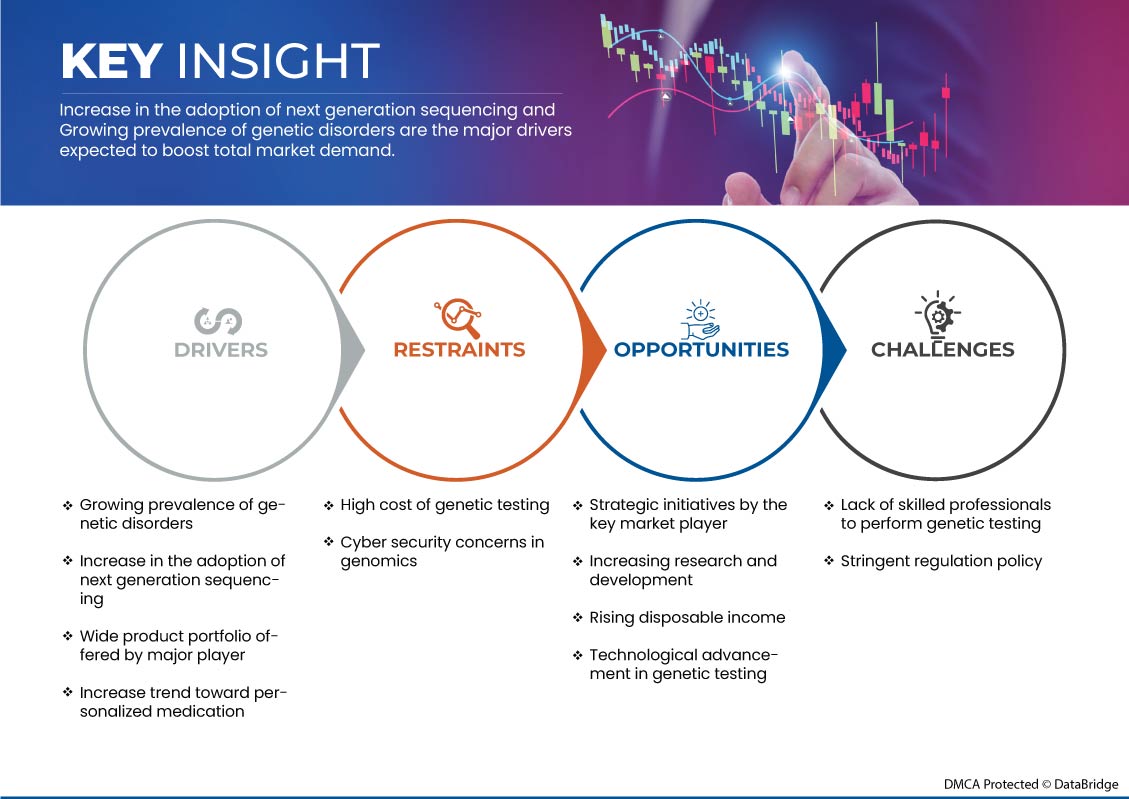 KEY INSIGHT

Increase in the adoption of next generation sequencing and Growing prevalence of genetic disorders are the major drivers expected to boost total market demand.

DRIVERS

RESTRAINTS

OPPORTUNITIES

CHALLENGES

❖ Growing prevalence of genetic disorders

❖ Increase in the adoption of next generation sequencing

❖ Wide product portfolio offered by major player

❖ Increase trend toward personalized medication

❖ High cost of genetic testing

❖ Cyber security concerns in genomics

❖ Strategic initiatives by the key market player

❖ Increasing research and development

❖ Rising disposable income

❖ Technological advancement in genetic testing

❖ Lack of skilled professionals to perform genetic testing

❖ Stringent regulation policy

DMCA Protected © DataBridge